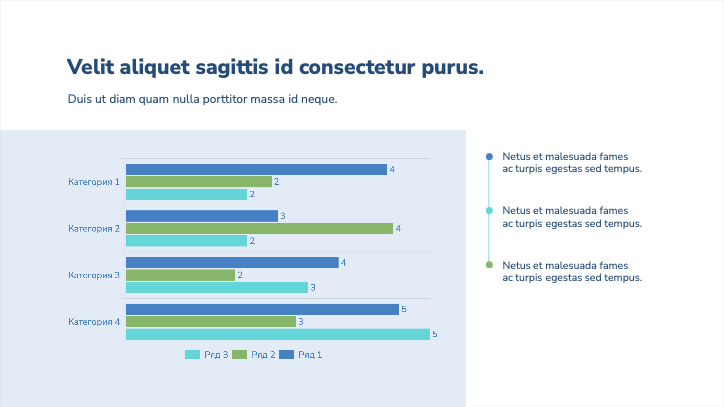 Velit aliquet sagittis id consectetur purus.

Duis ut diam quam nulla porttitor massa id neque.

Категория 1
4
2
2

Категория 2
3
4
2

Категория 3
4
2
3

Категория 4
5
3
5

Ряд 3 Ряд 2 Ряд 1

Netus et malesuada fames ac turpis egestas sed tempus.

Netus et malesuada fames ac turpis egestas sed tempus.

Netus et malesuada fames ac turpis egestas sed tempus.